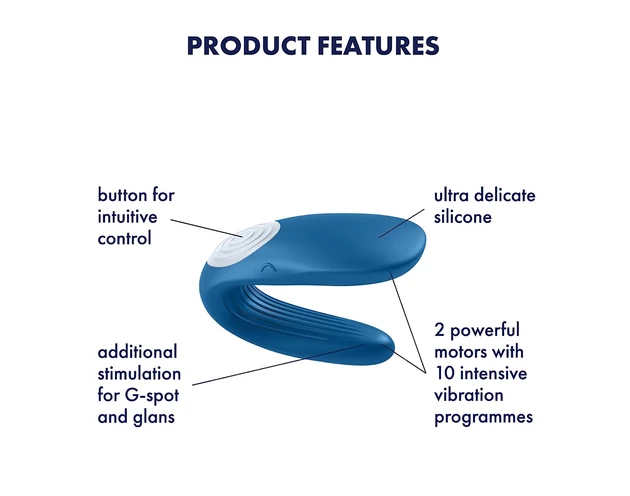 PRODUCT FEATURES

button for intuitive control

ultra delicate silicone

additional stimulation for G-spot and glans

2 powerful motors with 10 intensive vibration programmes